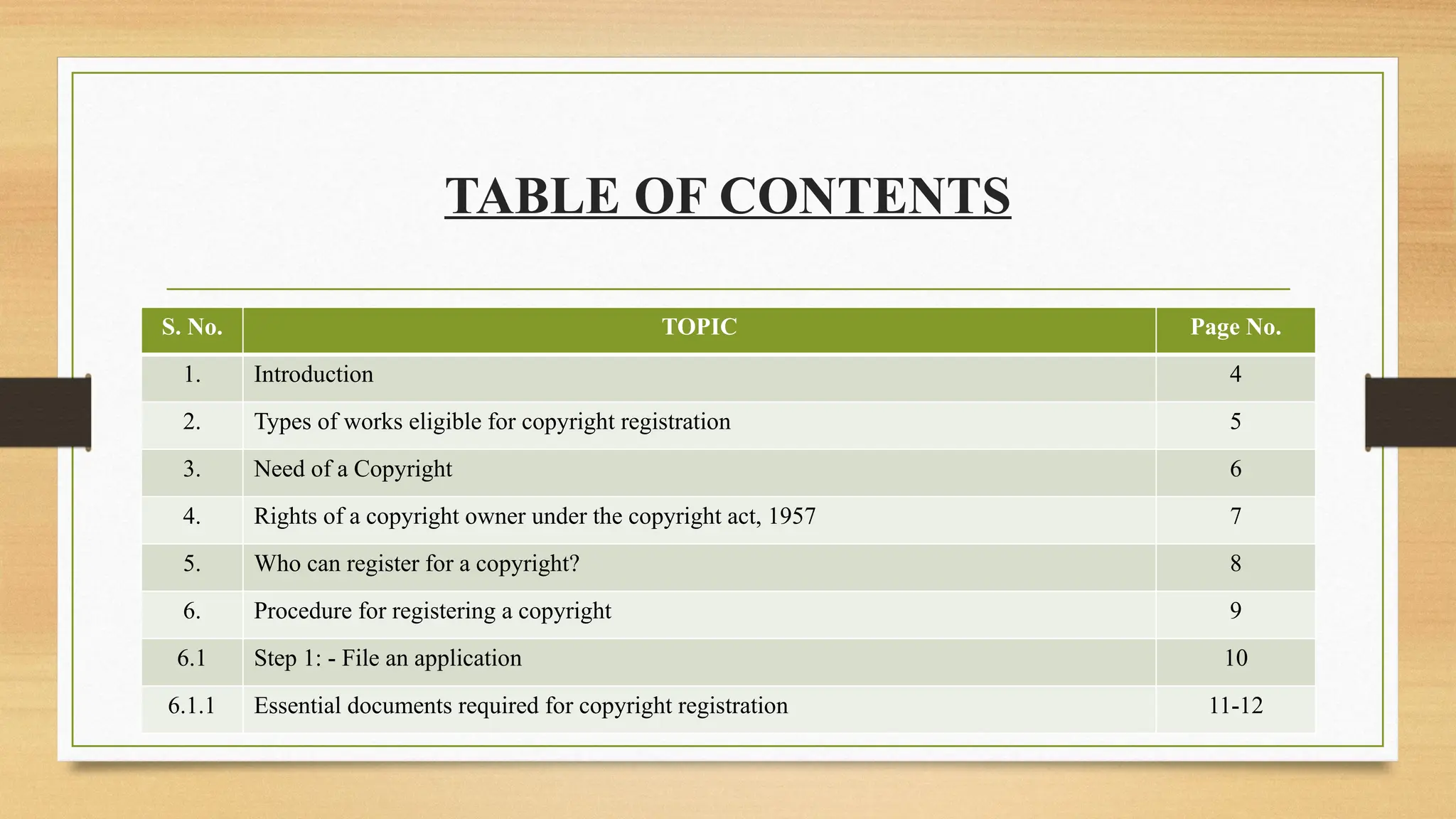 TABLE OF CONTENTS

| S. No. | TOPIC | Page No. |
|---|---|---|
| 1. | Introduction | 4 |
| 2. | Types of works eligible for copyright registration | 5 |
| 3. | Need of a Copyright | 6 |
| 4. | Rights of a copyright owner under the copyright act, 1957 | 7 |
| 5. | Who can register for a copyright? | 8 |
| 6. | Procedure for registering a copyright | 9 |
| 6.1 | Step 1: - File an application | 10 |
| 6.1.1 | Essential documents required for copyright registration | 11-12 |